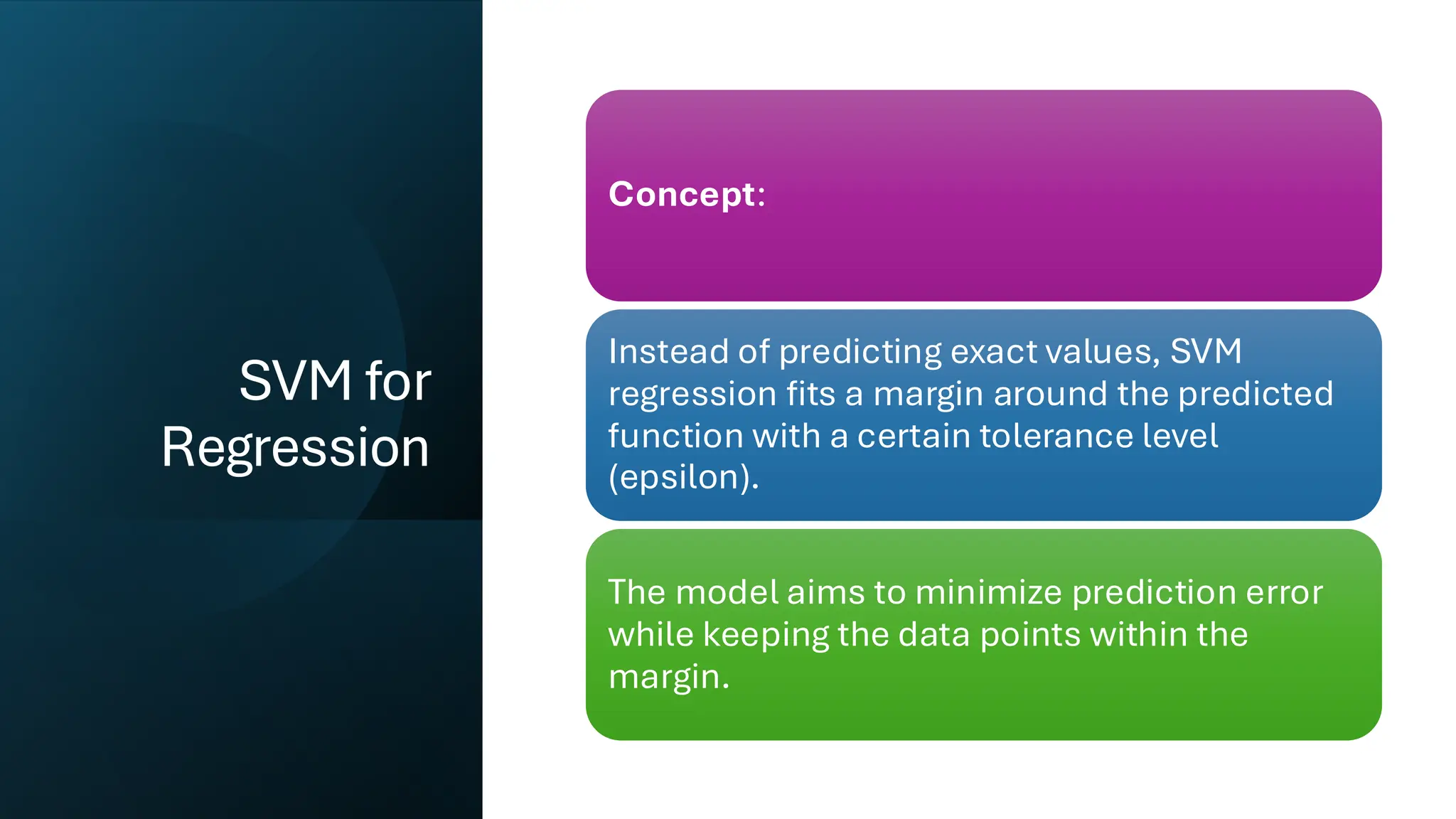 SVM for Regression

Concept:

Instead of predicting exact values, SVM regression fits a margin around the predicted function with a certain tolerance level (epsilon).

The model aims to minimize prediction error while keeping the data points within the margin.